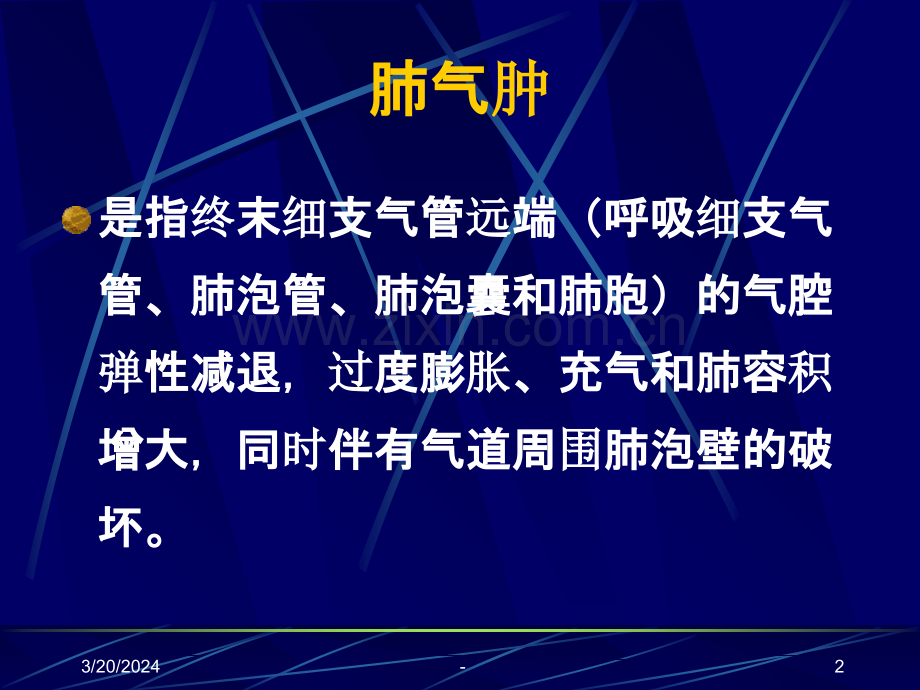 肺气肿

是指终末细支气管远端（呼吸细支气管、肺泡管、肺泡囊和肺胞）的气腔弹性减退，过度膨胀、充气和肺容积增大，同时伴有气道周围肺泡壁的破坏。

www.zixin.com.cn

3/20/2024

-

2